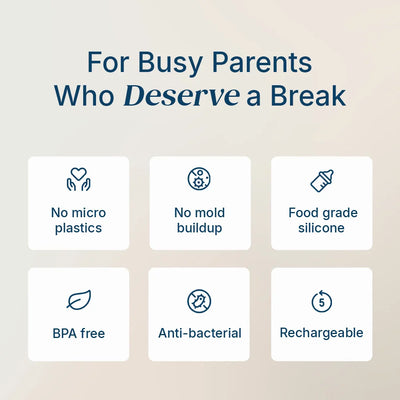 For Busy Parents Who Deserve a Break

No micro plastics

No mold buildup

Food grade silicone

BPA free

Anti-bacterial

5

Rechargeable